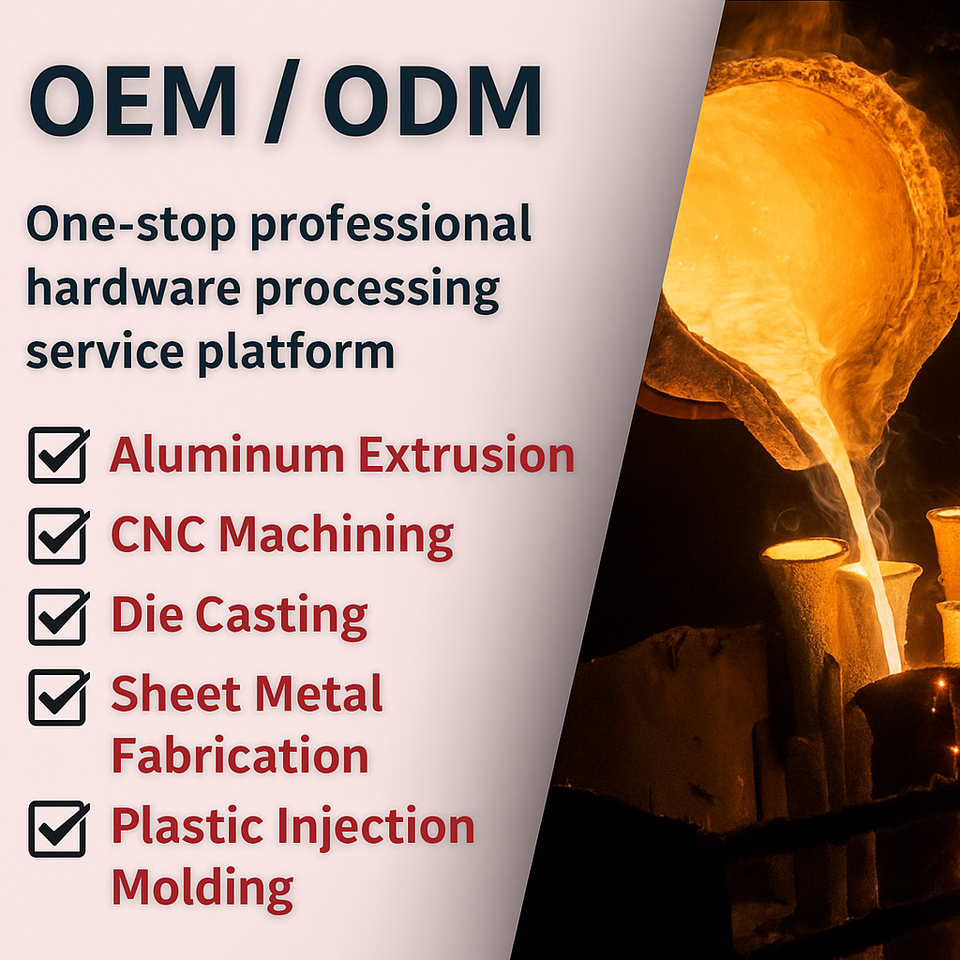 OEM / ODM

One-stop professional hardware processing service platform

Aluminum Extrusion
CNC Machining
Die Casting
Sheet Metal Fabrication
Plastic Injection Molding